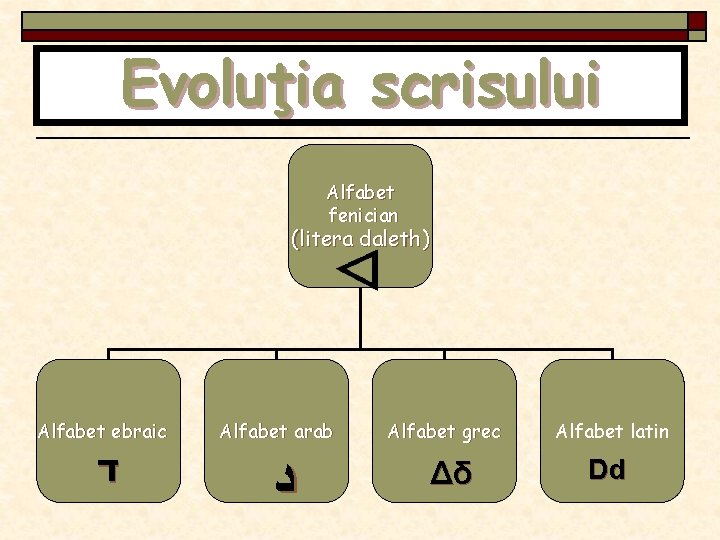 Evoluţia scrisului

Alfabet fenician (litera daleth)
◁

Alfabet ebraic
ד

Alfabet arab
د

Alfabet grec
Δδ

Alfabet latin
Dd